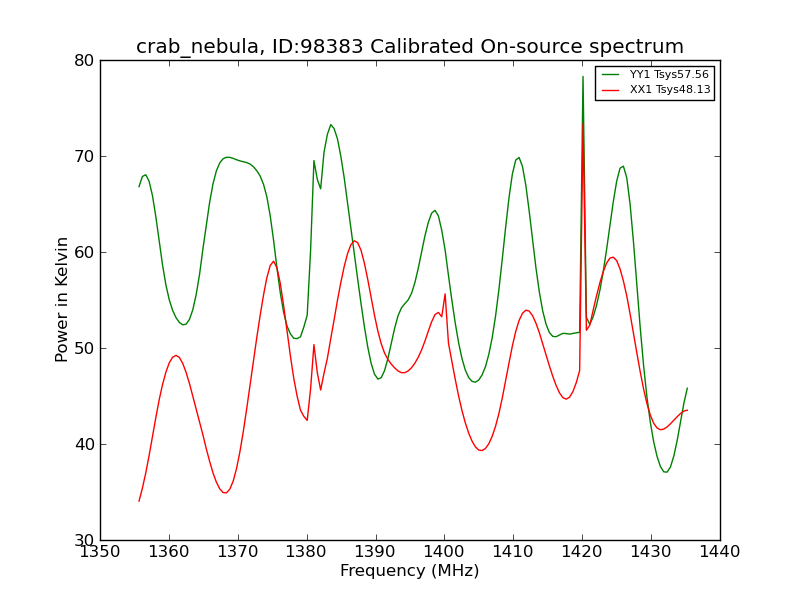 crab_nebula, ID:98383 Calibrated On-source spectrum

YY1 Tsys57.56
XX1 Tsys48.13

Power in Kelvin

80
70
60
50
40
30

1350 1360 1370 1380 1390 1400 1410 1420 1430 1440

Frequency (MHz)